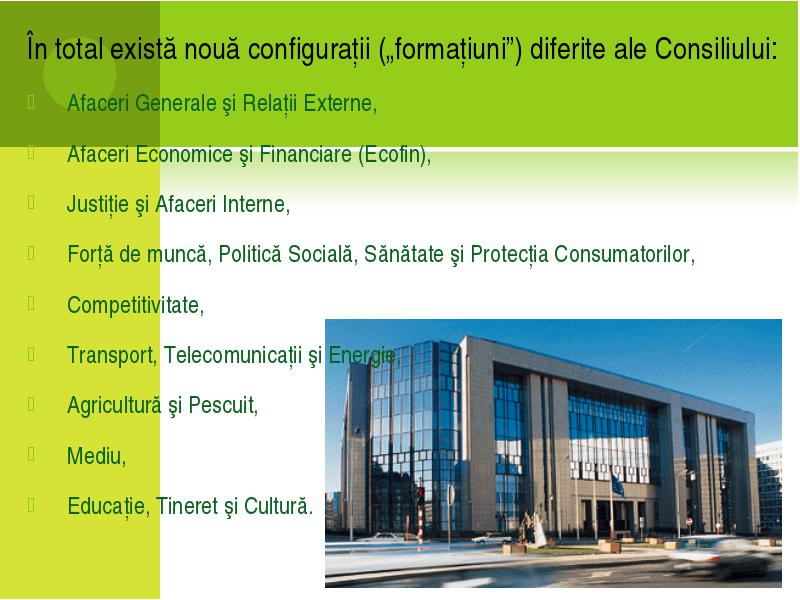 În total există nouă configurații („formațiuni”) diferite ale Consiliului:

Afaceri Generale şi Relații Externe,

Afaceri Economice şi Financiare (Ecofin),

Justiție şi Afaceri Interne,

Forță de muncă, Politică Socială, Sănătate şi Protecția Consumatorilor,

Competitivitate,

Transport, Telecomunicații şi Energie,

Agricultură şi Pescuit,

Mediu,

Educație, Tineret şi Cultură.